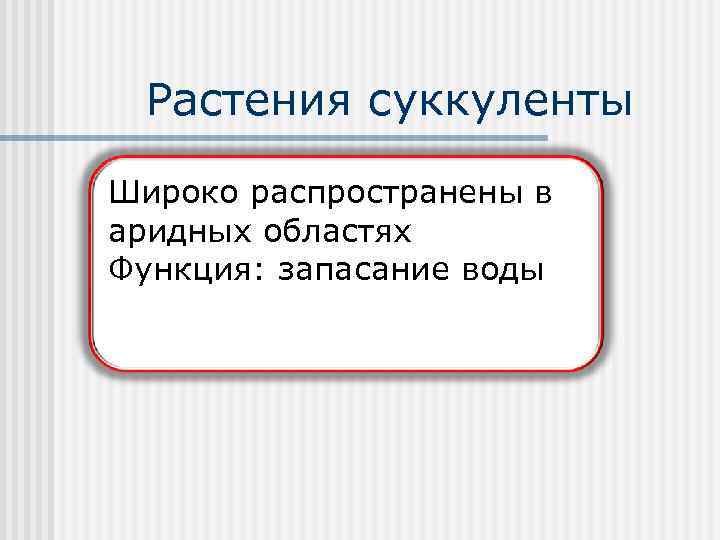 Растения суккуленты

Широко распространены в аридных областях
Функция: запасание воды